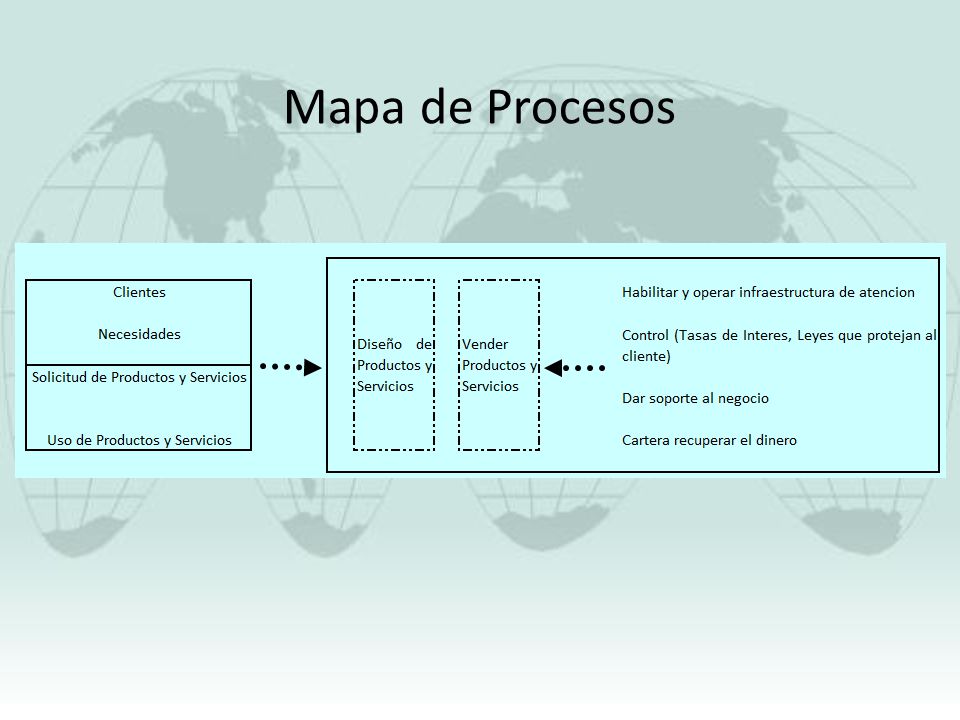 Mapa de Procesos

Clientes

Necesidades

Solicitud de Productos y Servicios

Uso de Productos y Servicios

Diseño de Productos y Servicios

Vender Productos y Servicios

Habilitar y operar infraestructura de atencion

Control (Tasas de Interes, Leyes que protejan al cliente)

Dar soporte al negocio

Cartera recuperar el dinero